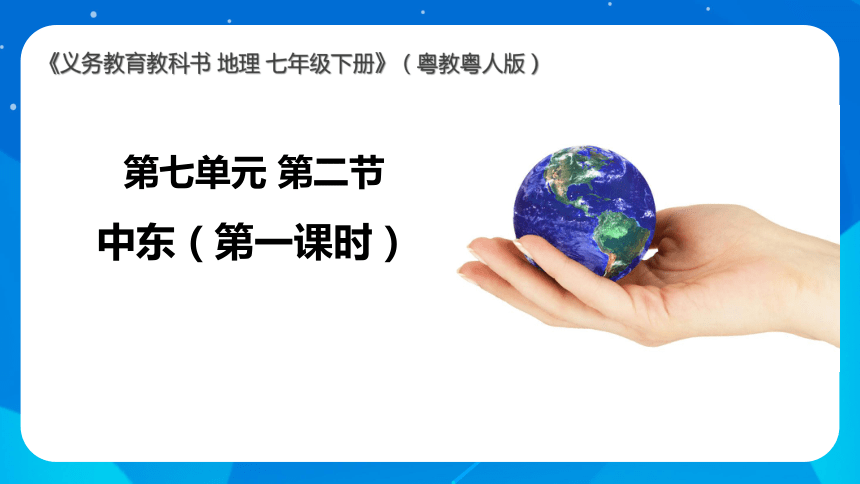 《义务教育教科书 地理 七年级下册》（粤教粤人版）

第七单元 第二节

中东（第一课时）